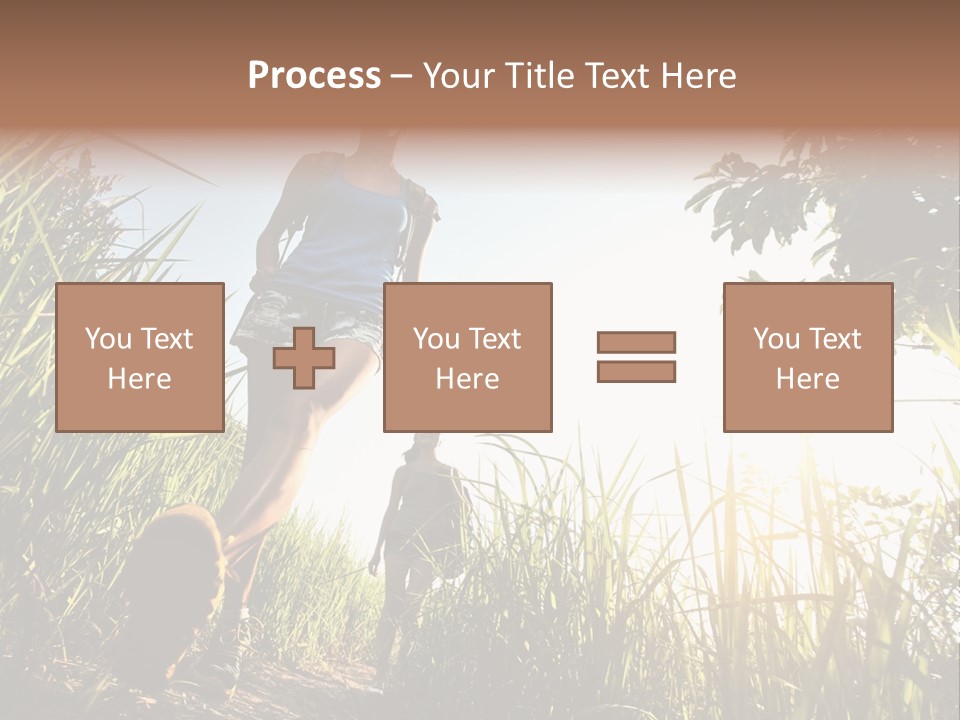 Process – Your Title Text Here

You Text Here

You Text Here

You Text Here